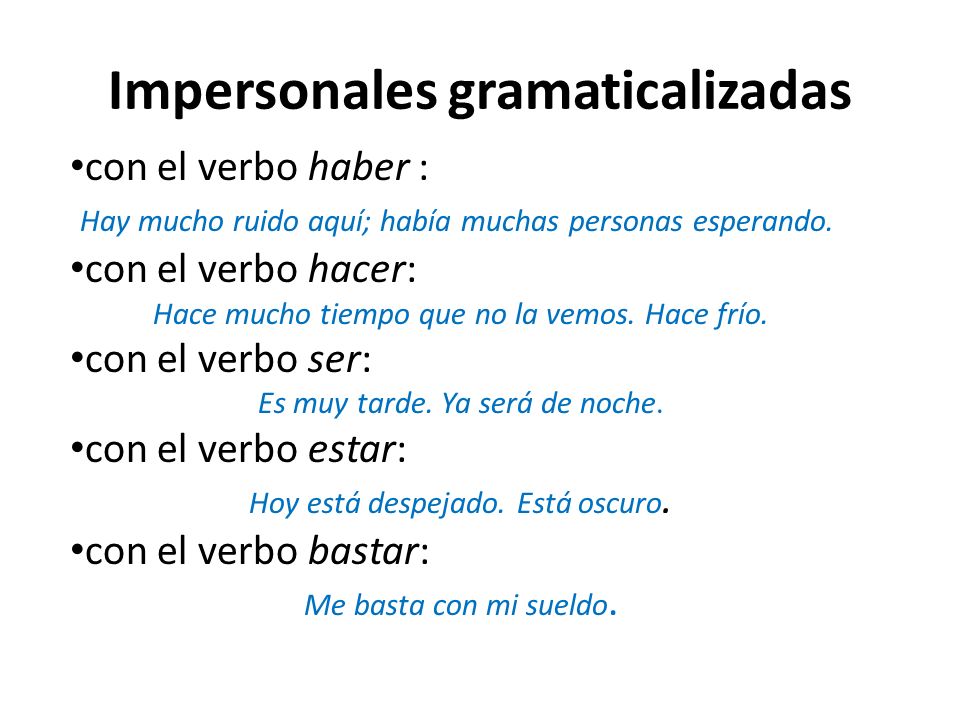 Impersonales gramaticalizadas

•con el verbo haber :
Hay mucho ruido aquí; había muchas personas esperando.

•con el verbo hacer:
Hace mucho tiempo que no la vemos. Hace frío.

•con el verbo ser:
Es muy tarde. Ya será de noche.

•con el verbo estar:
Hoy está despejado. Está oscuro.

•con el verbo bastar:
Me basta con mi sueldo.